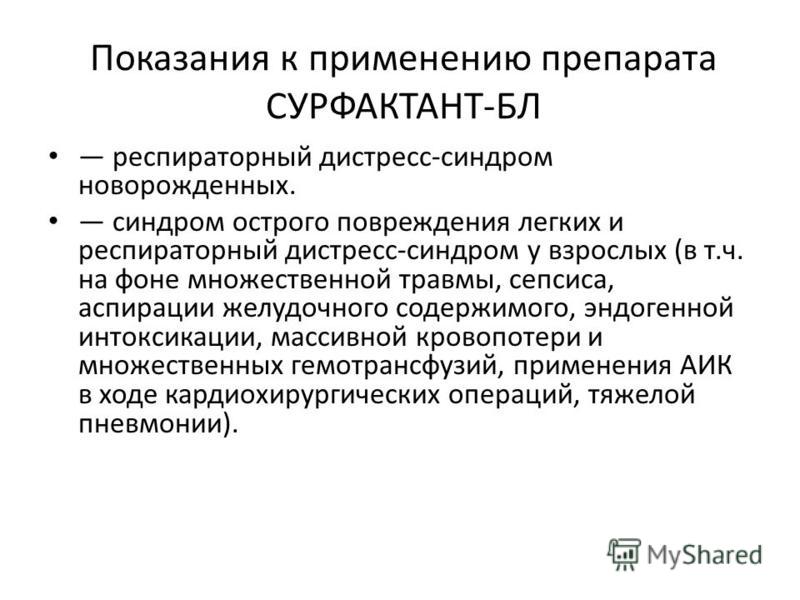 Показания к применению препарата СУРФАКТАНТ-БЛ

• — респираторный дистресс-синдром новорожденных.

• — синдром острого повреждения легких и респираторный дистресс-синдром у взрослых (в т.ч. на фоне множественной травмы, сепсиса, аспирации желудочного содержимого, эндогенной интоксикации, массивной кровопотери и множественных гемотрансфузий, применения АИК в ходе кардиохирургических операций, тяжелой пневмонии).

MyShared